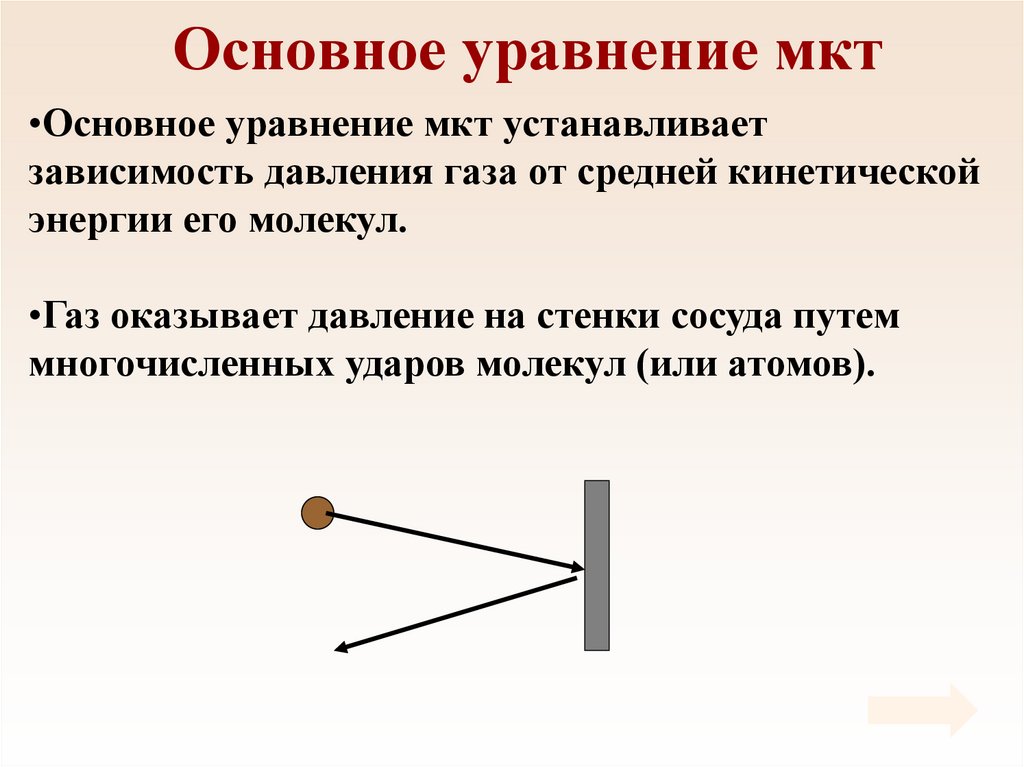 Основное уравнение мкт

•Основное уравнение мкт устанавливает зависимость давления газа от средней кинетической энергии его молекул.

•Газ оказывает давление на стенки сосуда путем многочисленных ударов молекул (или атомов).